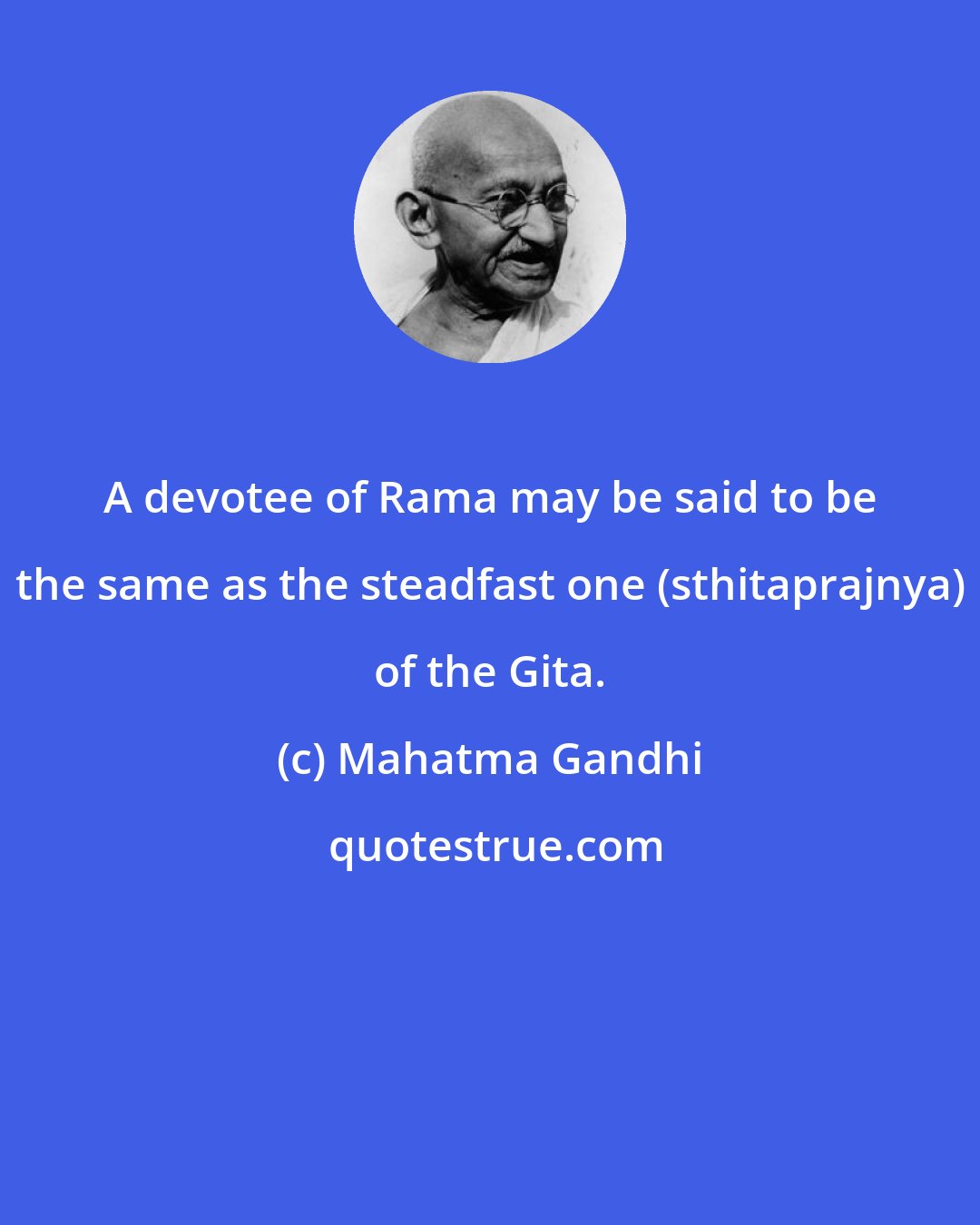 A devotee of Rama may be said to be the same as the steadfast one (sthitaprajnya) of the Gita.

(c) Mahatma Gandhi

quotestrue.com